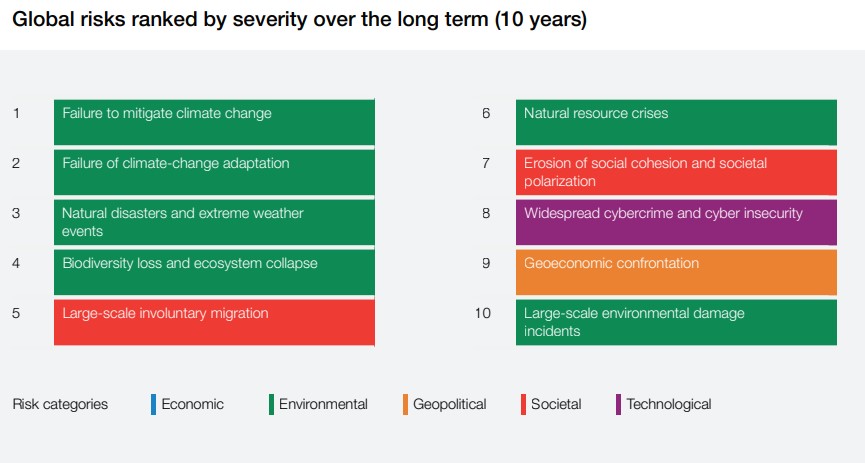 Global risks ranked by severity over the long term (10 years)

1 Failure to mitigate climate change

2 Failure of climate-change adaptation

3 Natural disasters and extreme weather events

4 Biodiversity loss and ecosystem collapse

5 Large-scale involuntary migration

6 Natural resource crises

7 Erosion of social cohesion and societal polarization

8 Widespread cybercrime and cyber insecurity

9 Geoeconomic confrontation

10 Large-scale environmental damage incidents

Risk categories Economic Environmental Geopolitical Societal Technological